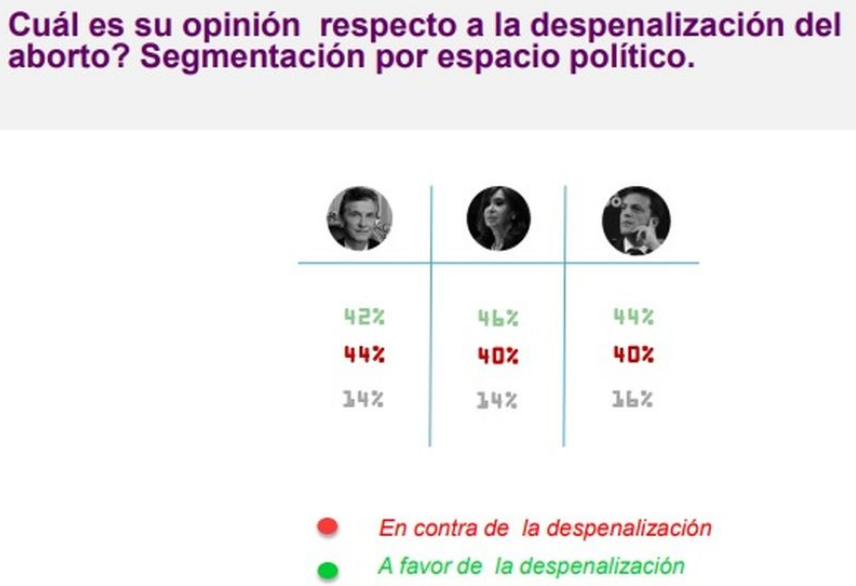 Cuál es su opinión respecto a la despenalización del aborto? Segmentación por espacio político.

| | | |
|---|---|---|
| 42% | 46% | 44% |
| 44% | 40% | 40% |
| 14% | 14% | 16% |

En contra de la despenalización
A favor de la despenalización